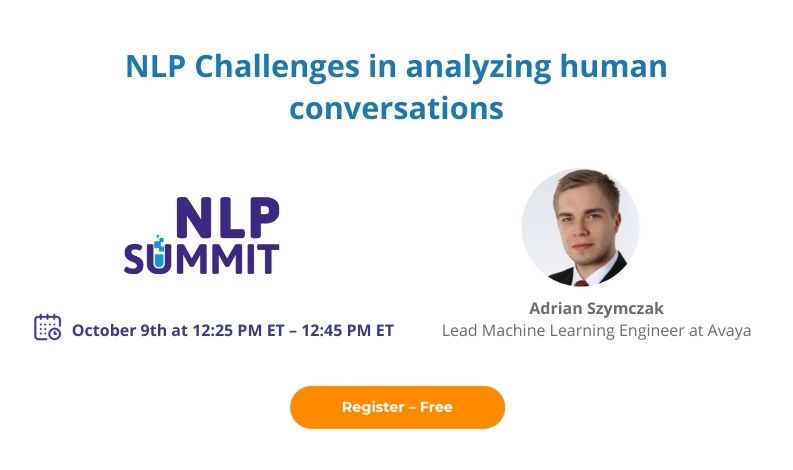 NLP Challenges in analyzing human conversations

NLP SUMMIT

October 9th at 12:25 PM ET – 12:45 PM ET

Adrian Szymczak
Lead Machine Learning Engineer at Avaya

Register – Free